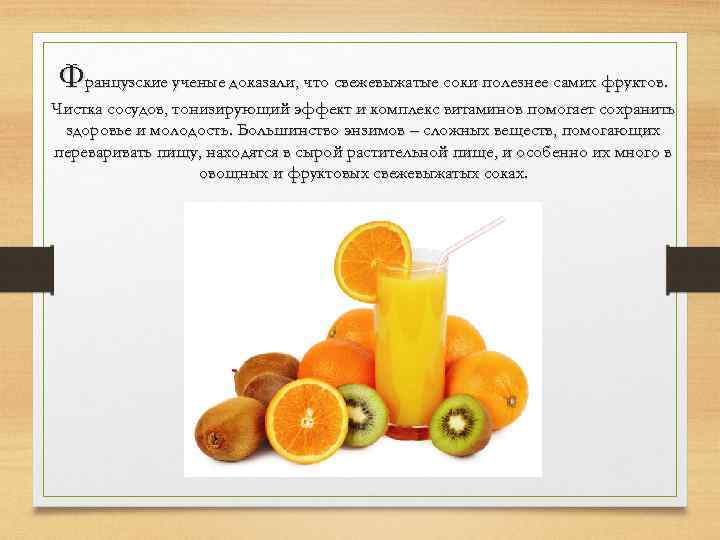 Французские ученые доказали, что свежевыжатые соки полезнее самих фруктов. Чистка сосудов, тонизирующий эффект и комплекс витаминов помогает сохранить здоровье и молодость. Большинство энзимов – сложных веществ, помогающих переваривать пищу, находятся в сырой растительной пище, и особенно их много в овощных и фруктовых свежевыжатых соках.